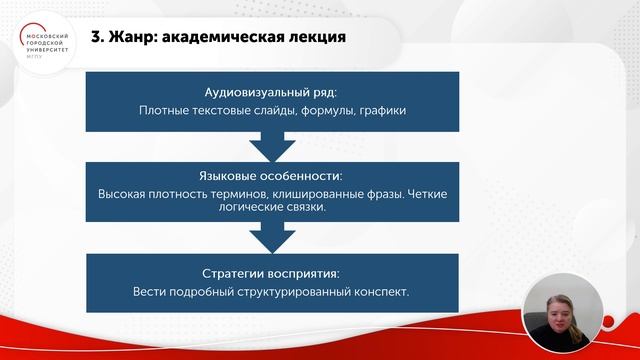 МОСКОВСКИЙ ГОРОДСКОЙ УНИВЕРСИТЕТ МГПУ

3. Жанр: академическая лекция

Аудиовизуальный ряд:
Плотные текстовые слайды, формулы, графики

Языковые особенности:
Высокая плотность терминов, клишированные фразы. Четкие логические связки.

Стратегии восприятия:
Вести подробный структурированный конспект.